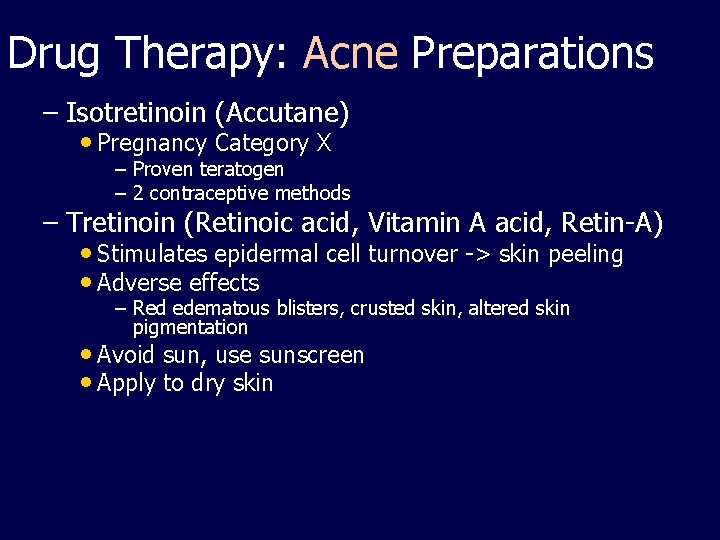 Drug Therapy: Acne Preparations

– Isotretinoin (Accutane)
• Pregnancy Category X
– Proven teratogen
– 2 contraceptive methods
– Tretinoin (Retinoic acid, Vitamin A acid, Retin-A)
• Stimulates epidermal cell turnover -> skin peeling
• Adverse effects
– Red edematous blisters, crusted skin, altered skin pigmentation
• Avoid sun, use sunscreen
• Apply to dry skin